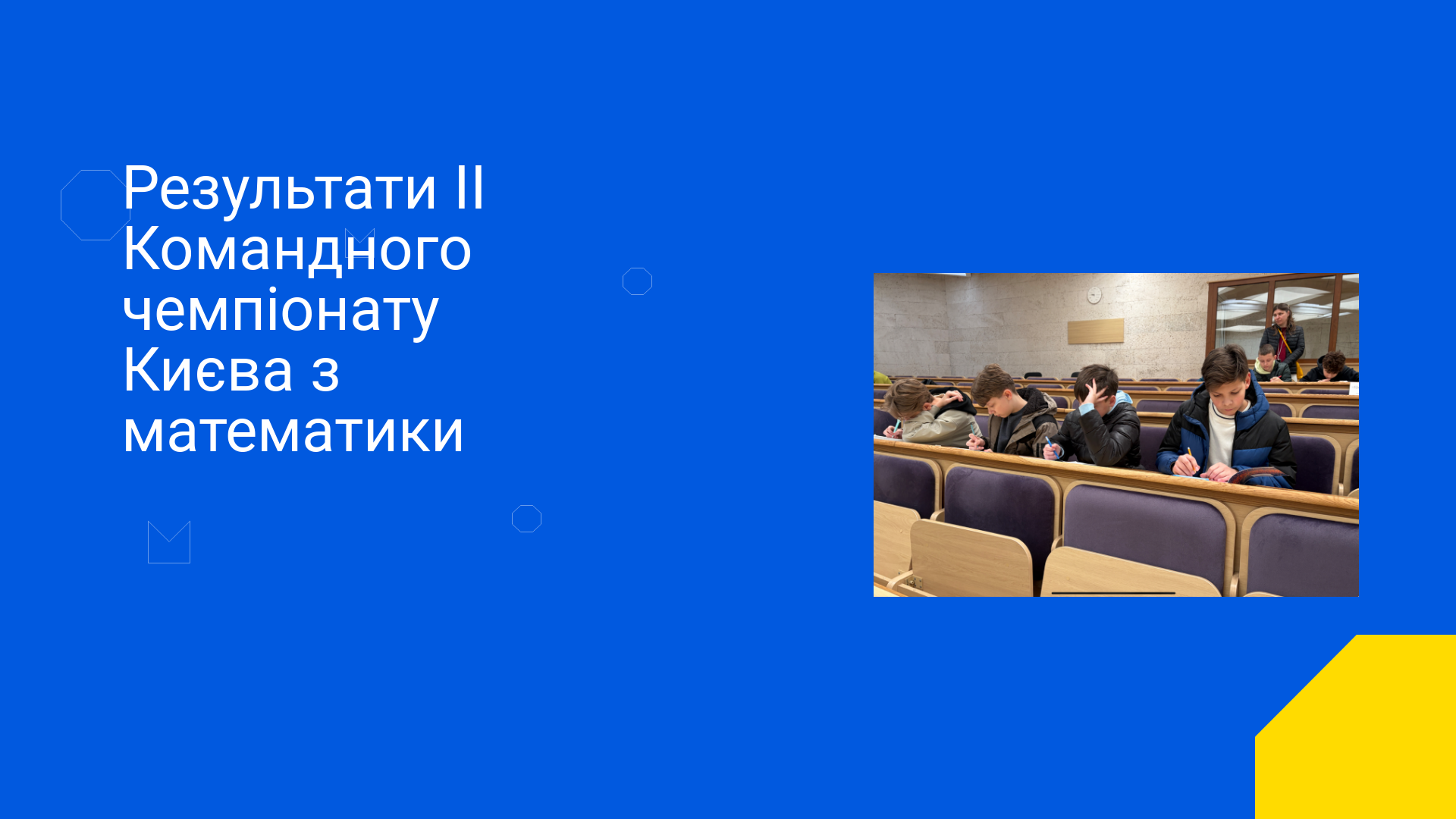 Результати II Командного чемпіонату Києва з математики